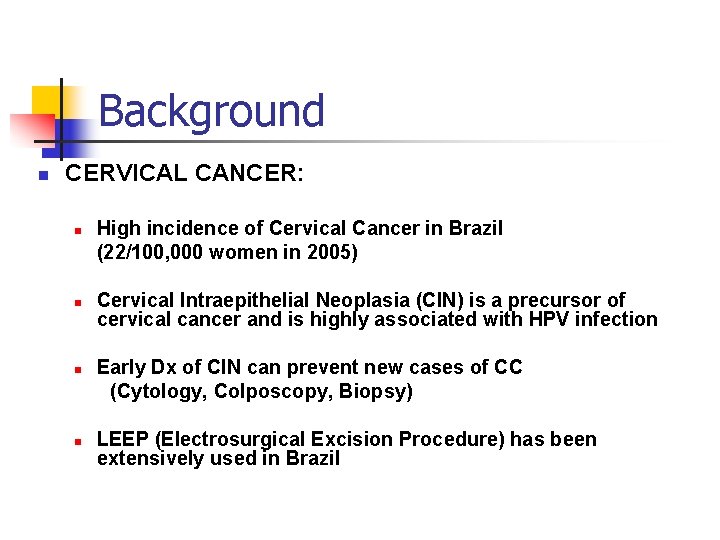 Background

CERVICAL CANCER:

High incidence of Cervical Cancer in Brazil (22/100,000 women in 2005)

Cervical Intraepithelial Neoplasia (CIN) is a precursor of cervical cancer and is highly associated with HPV infection

Early Dx of CIN can prevent new cases of CC (Cytology, Colposcopy, Biopsy)

LEEP (Electrosurgical Excision Procedure) has been extensively used in Brazil